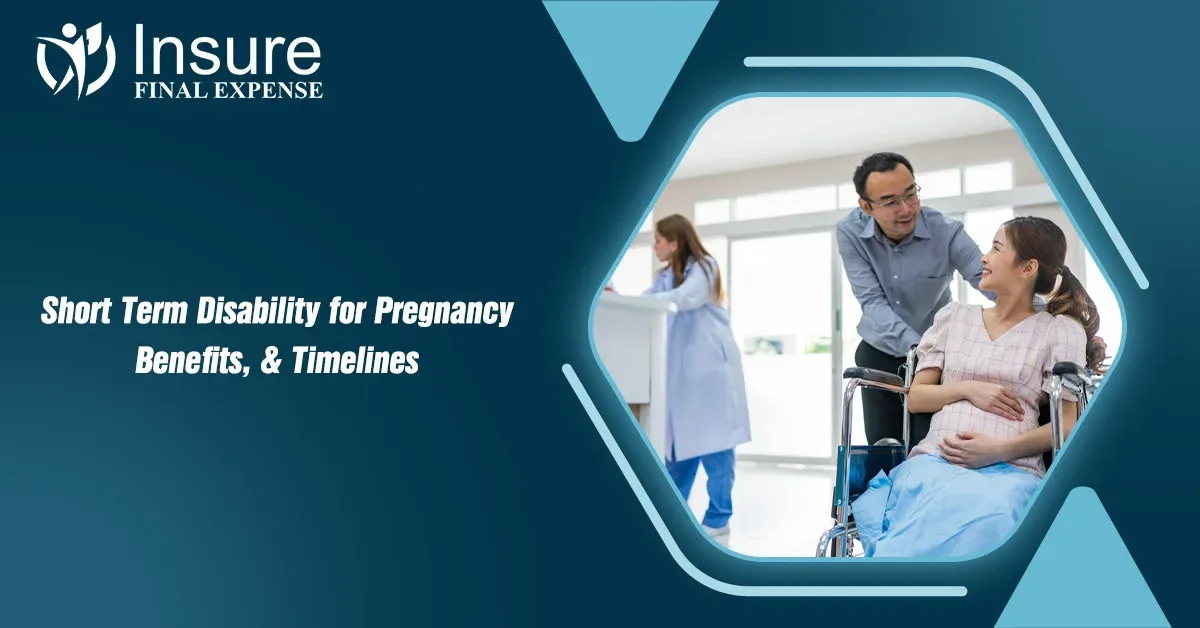 Insure
FINAL EXPENSE

Short Term Disability for Pregnancy Benefits, & Timelines